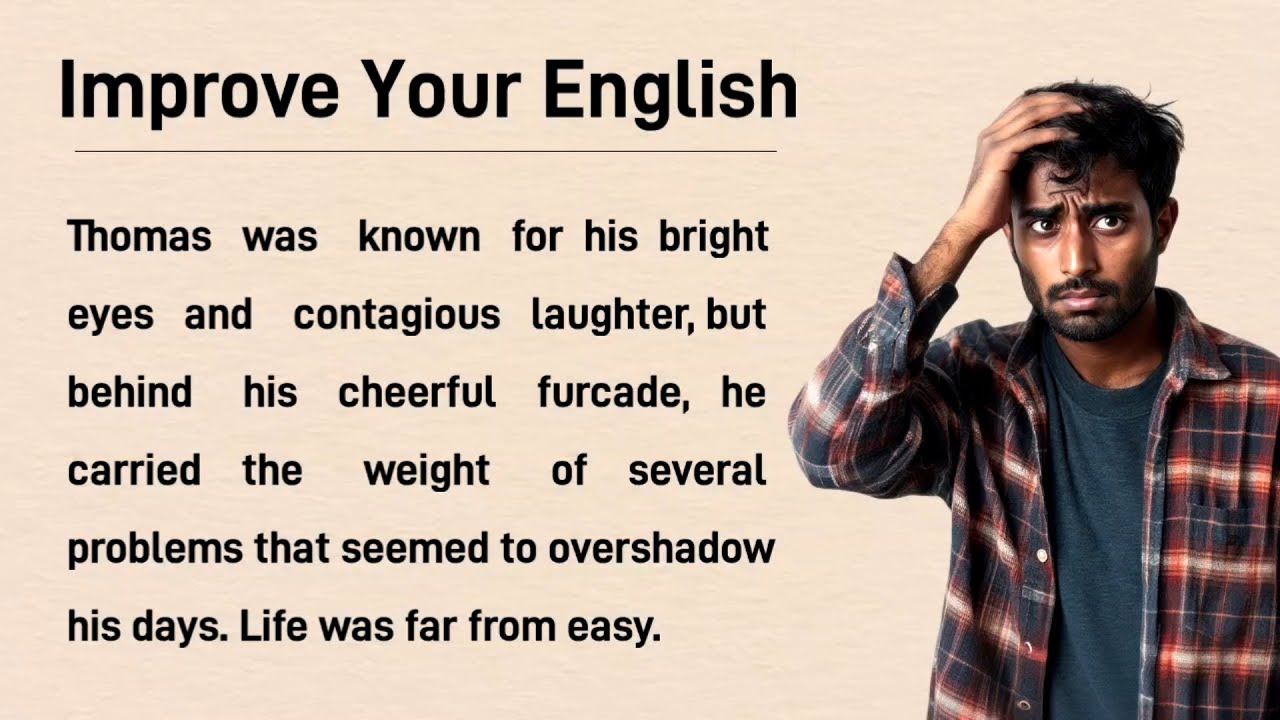 Improve Your English

Thomas was known for his bright eyes and contagious laughter, but behind his cheerful furcade, he carried the weight of several problems that seemed to overshadow his days. Life was far from easy.